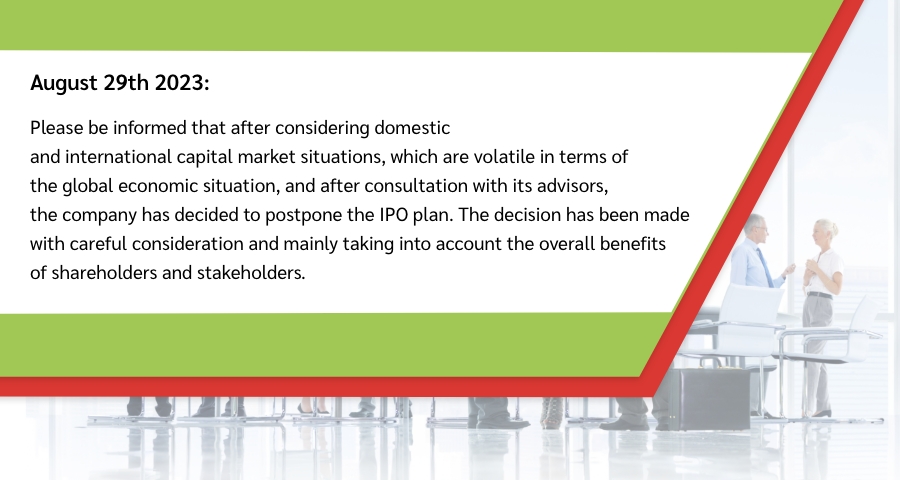 August 29th 2023:

Please be informed that after considering domestic and international capital market situations, which are volatile in terms of the global economic situation, and after consultation with its advisors, the company has decided to postpone the IPO plan. The decision has been made with careful consideration and mainly taking into account the overall benefits of shareholders and stakeholders.